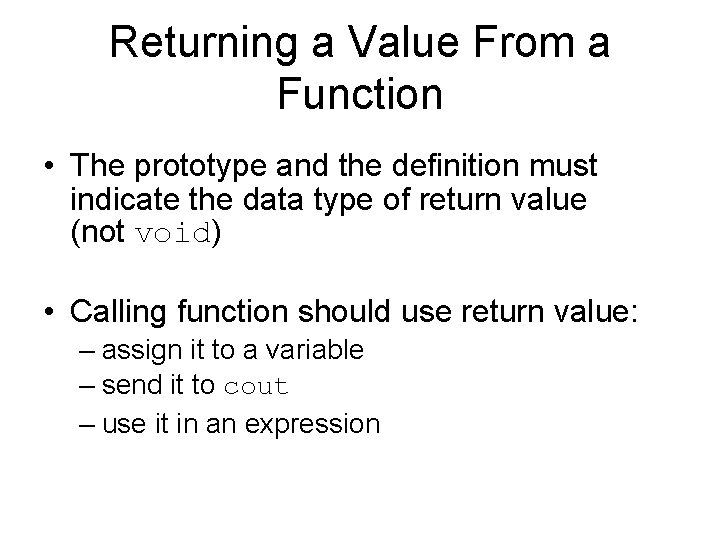 Returning a Value From a Function

• The prototype and the definition must indicate the data type of return value (not void)

• Calling function should use return value:
– assign it to a variable
– send it to cout
– use it in an expression